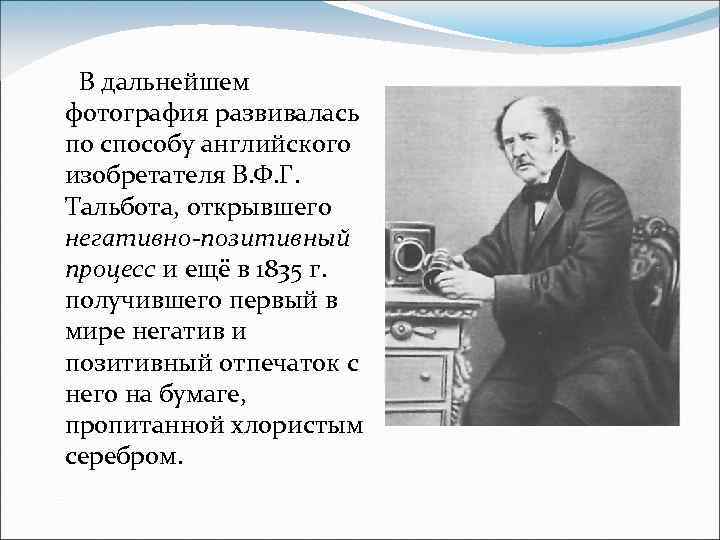 В дальнейшем фотография развивалась по способу английского изобретателя В.Ф.Г. Тальбота, открывшего негативно-позитивный процесс и ещё в 1835 г. получившего первый в мире негатив и позитивный отпечаток с него на бумаге, пропитанной хлористым серебром.